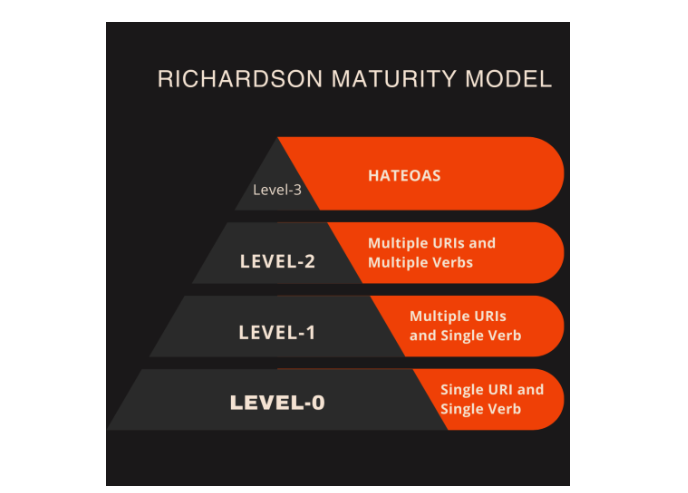 RICHARDSON MATURITY MODEL

Level-3

HATEOAS

LEVEL-2

Multiple URIs and Multiple Verbs

LEVEL-1

Multiple URIs and Single Verb

LEVEL-0

Single URI and Single Verb